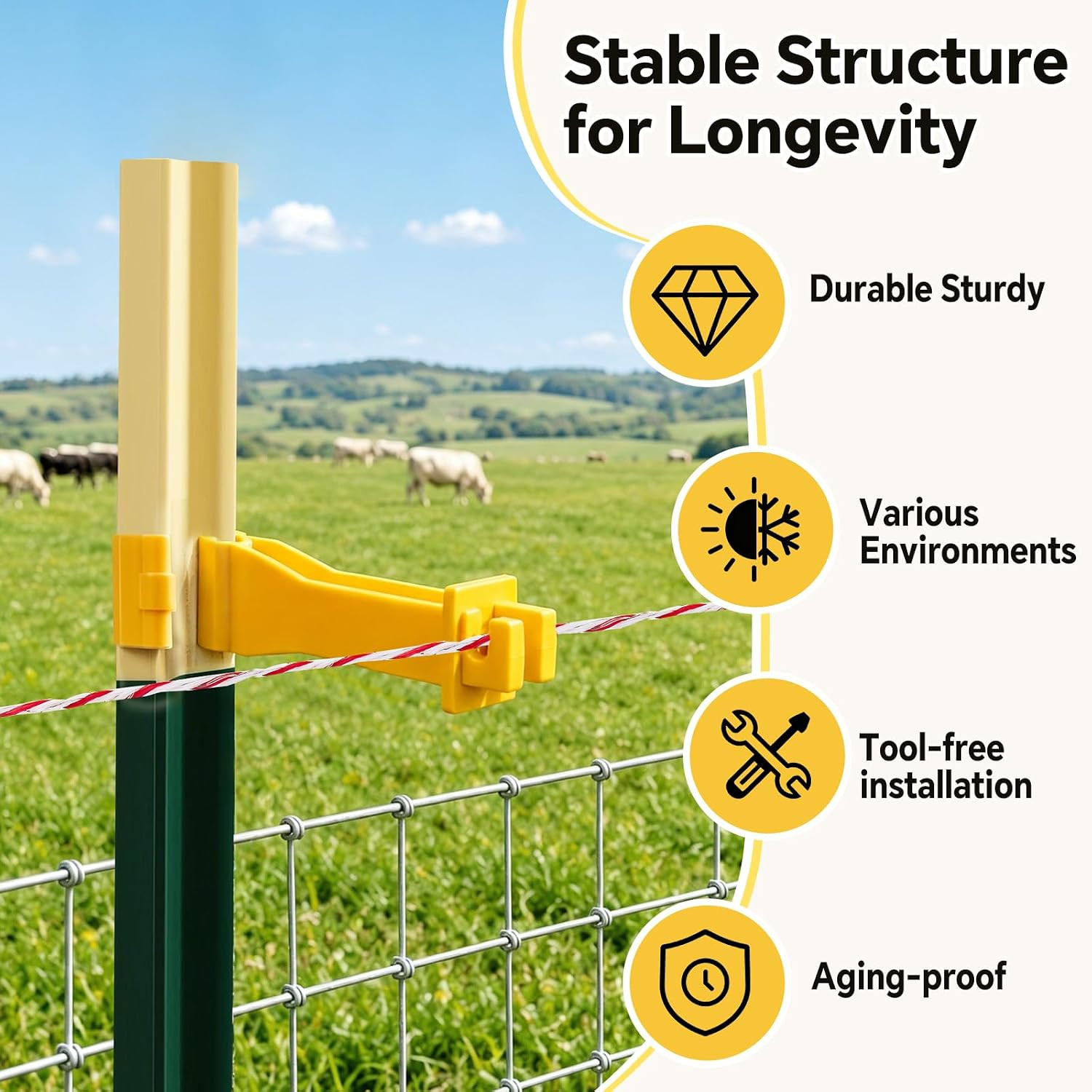 Stable Structure for Longevity

Durable Sturdy

Various Environments

Tool-free installation

Aging-proof